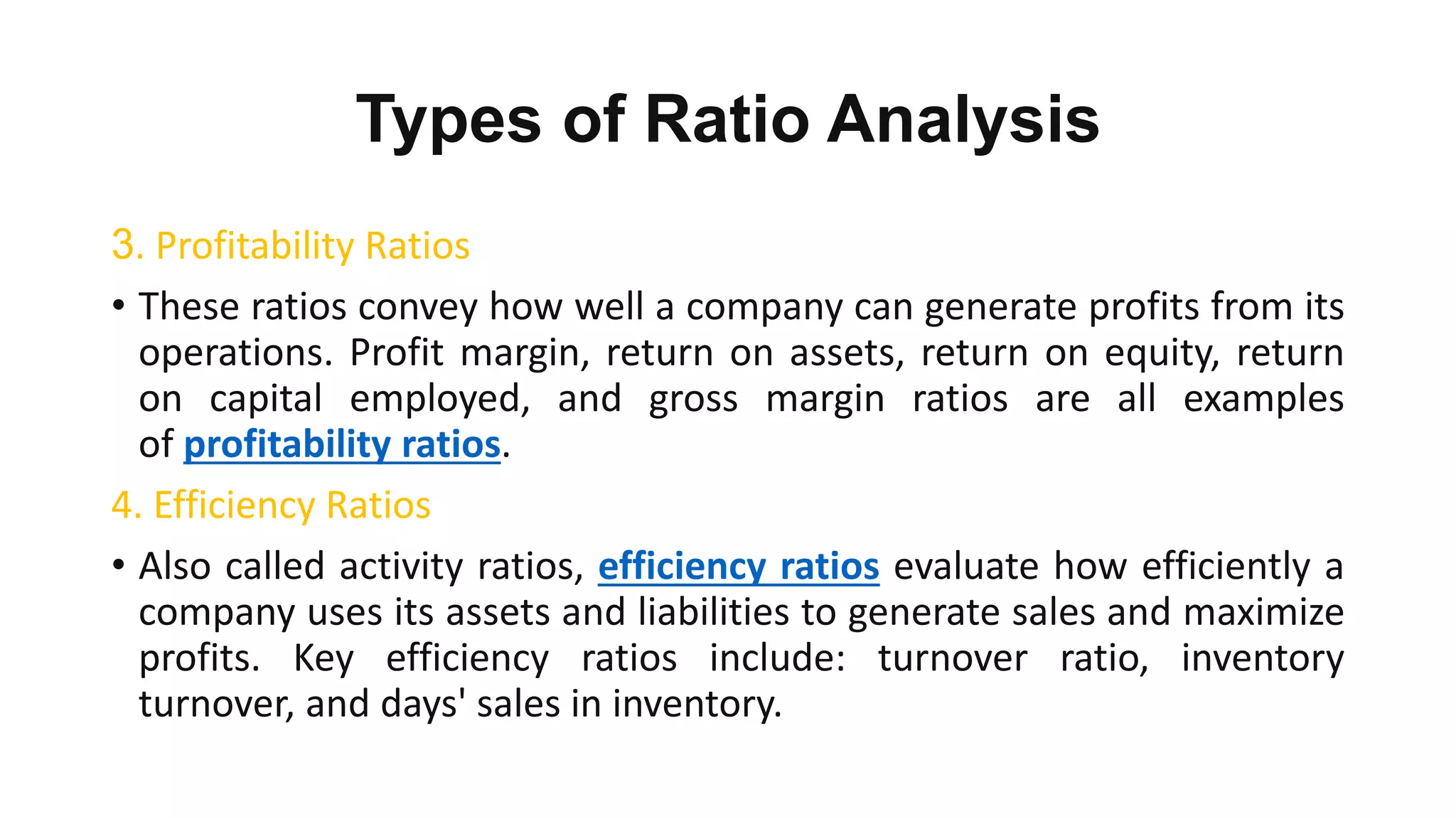 Types of Ratio Analysis

3. Profitability Ratios

• These ratios convey how well a company can generate profits from its operations. Profit margin, return on assets, return on equity, return on capital employed, and gross margin ratios are all examples of profitability ratios.

4. Efficiency Ratios

• Also called activity ratios, efficiency ratios evaluate how efficiently a company uses its assets and liabilities to generate sales and maximize profits. Key efficiency ratios include: turnover ratio, inventory turnover, and days' sales in inventory.